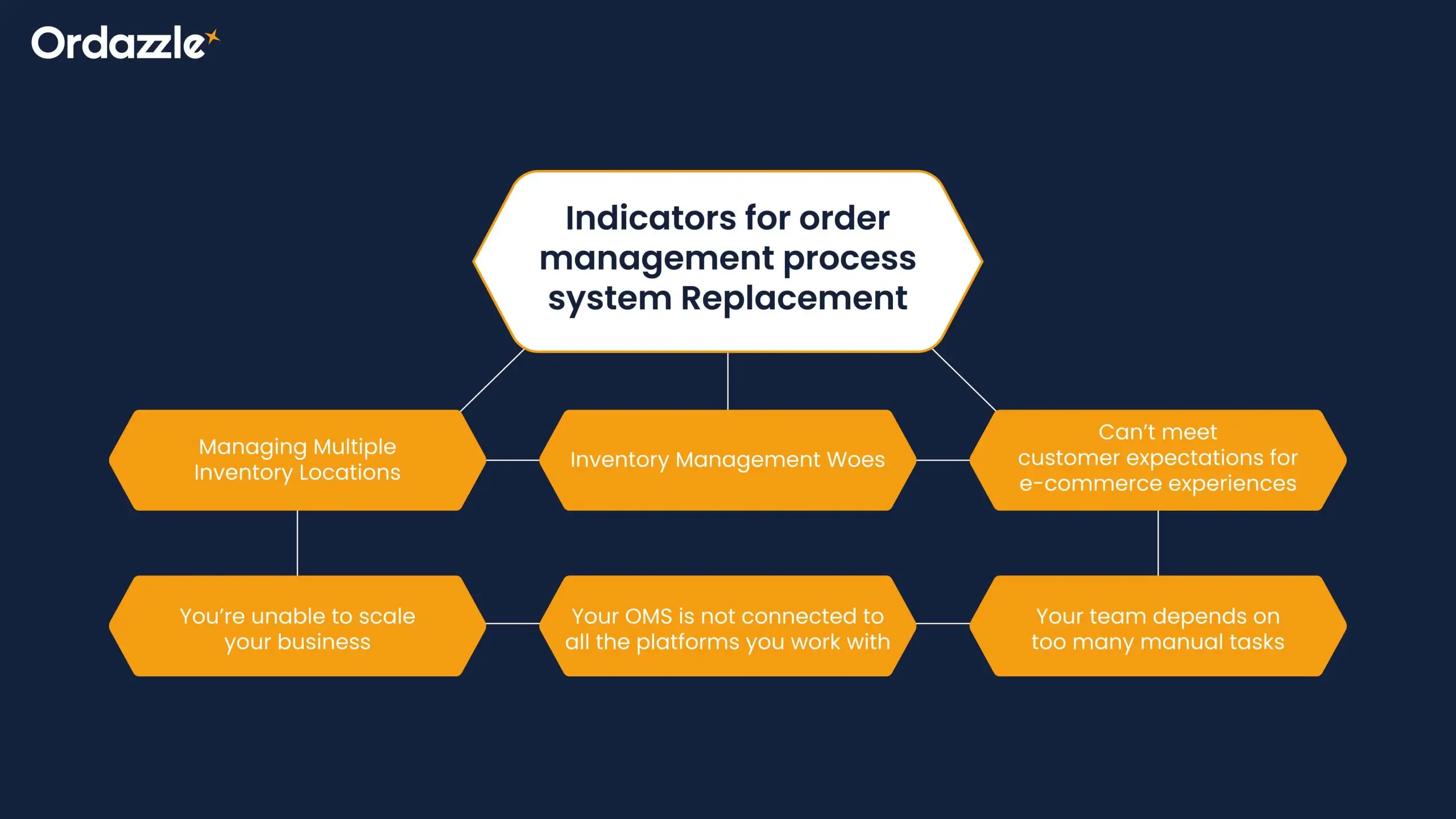 Ordazzle

Indicators for order management process system Replacement

Managing Multiple Inventory Locations

Inventory Management Woes

Can't meet customer expectations for e-commerce experiences

You're unable to scale your business

Your OMS is not connected to all the platforms you work with

Your team depends on too many manual tasks